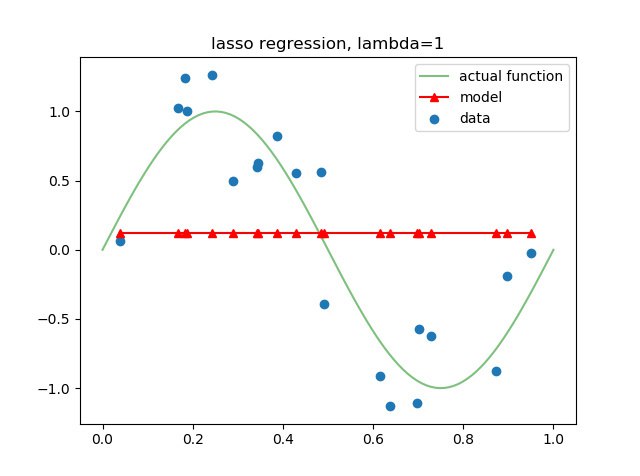 lasso regression, lambda=1

actual function
model
data

1.0
0.5
0.0
−0.5
−1.0

0.0
0.2
0.4
0.6
0.8
1.0